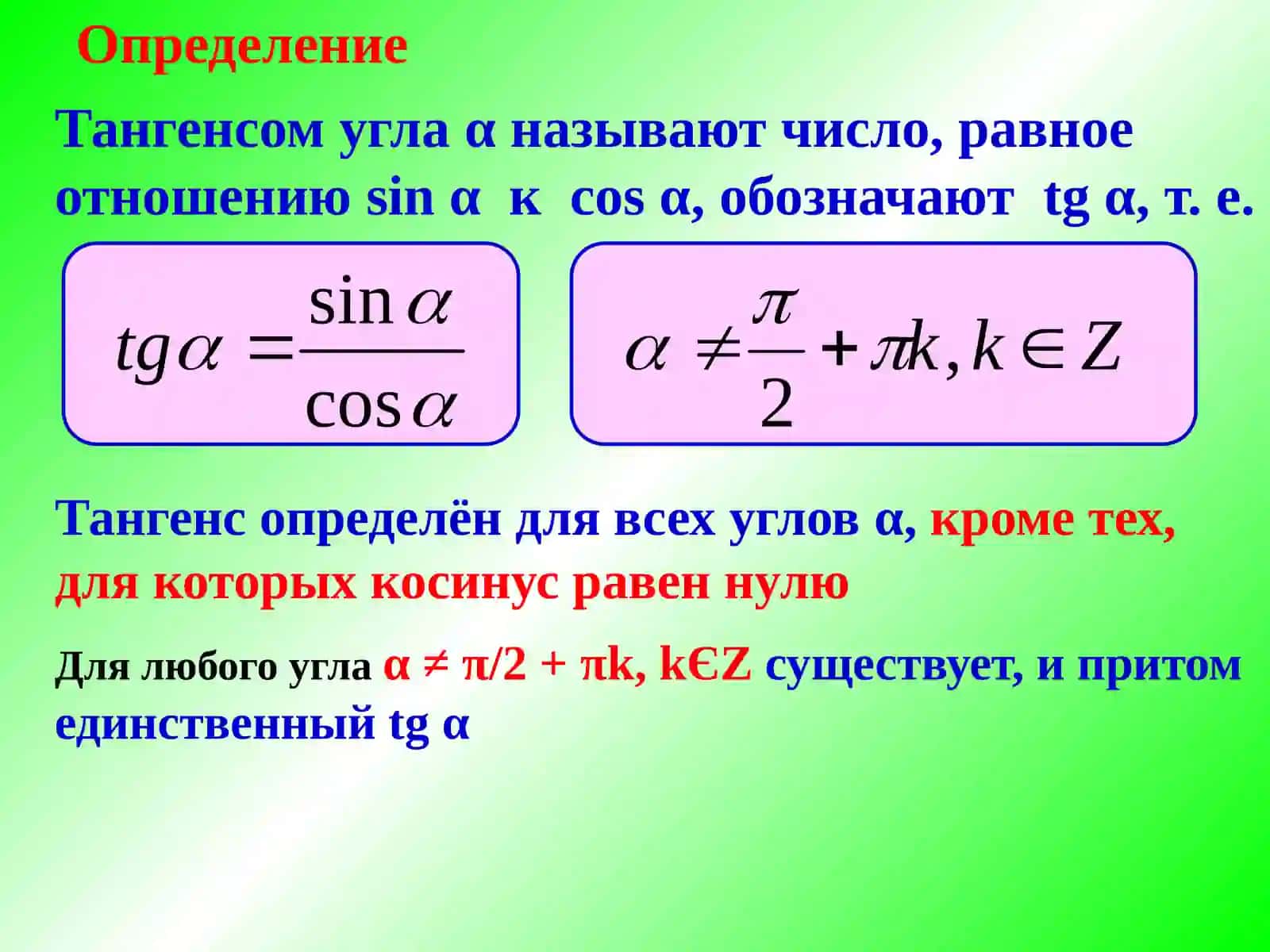 Определение

Тангенсом угла α называют число, равное отношению sin α к cos α, обозначают tg α, т. е.

$tg\alpha = \frac{\sin\alpha}{\cos\alpha}$

$\alpha \neq \frac{\pi}{2} + \pi k, k \in Z$

Тангенс определён для всех углов α, кроме тех, для которых косинус равен нулю

Для любого угла α ≠ π/2 + πk, kЄZ существует, и притом единственный tg α